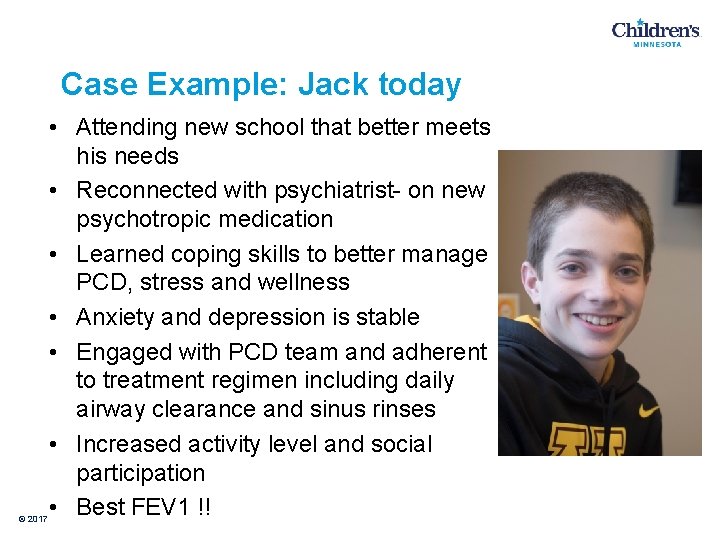 Children's MINNESOTA

Case Example: Jack today

• Attending new school that better meets his needs
• Reconnected with psychiatrist- on new psychotropic medication
• Learned coping skills to better manage PCD, stress and wellness
• Anxiety and depression is stable
• Engaged with PCD team and adherent to treatment regimen including daily airway clearance and sinus rinses
• Increased activity level and social participation
• Best FEV1 !!

© 2017